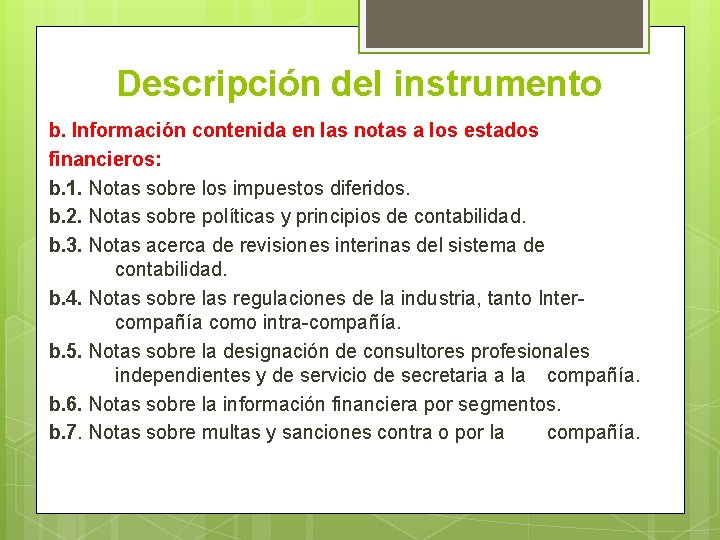 Descripción del instrumento

b. Información contenida en las notas a los estados financieros:

b.1. Notas sobre los impuestos diferidos.

b.2. Notas sobre políticas y principios de contabilidad.

b.3. Notas acerca de revisiones interinas del sistema de contabilidad.

b.4. Notas sobre las regulaciones de la industria, tanto Inter-compañía como intra-compañía.

b.5. Notas sobre la designación de consultores profesionales independientes y de servicio de secretaria a la compañía.

b.6. Notas sobre la información financiera por segmentos.

b.7. Notas sobre multas y sanciones contra o por la compañía.